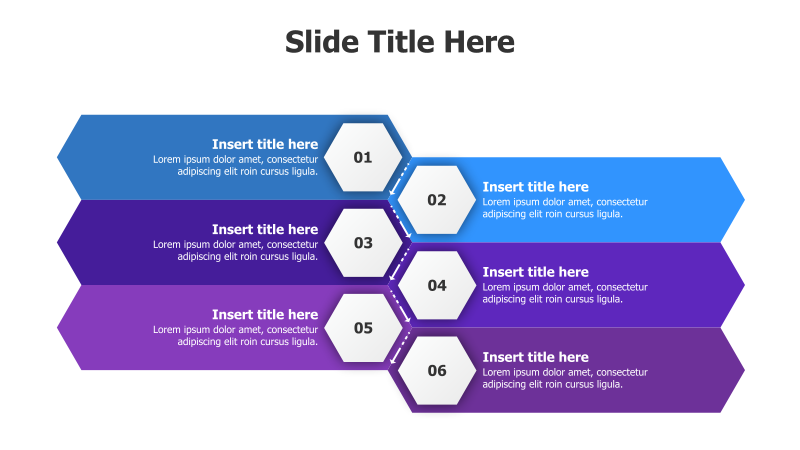 Slide Title Here

Insert title here
Lorem ipsum dolor amet, consectetur adipiscing elit roin cursus ligula.

01

02

Insert title here
Lorem ipsum dolor amet, consectetur adipiscing elit roin cursus ligula.

Insert title here
Lorem ipsum dolor amet, consectetur adipiscing elit roin cursus ligula.

03

04

Insert title here
Lorem ipsum dolor amet, consectetur adipiscing elit roin cursus ligula.

Insert title here
Lorem ipsum dolor amet, consectetur adipiscing elit roin cursus ligula.

05

06

Insert title here
Lorem ipsum dolor amet, consectetur adipiscing elit roin cursus ligula.